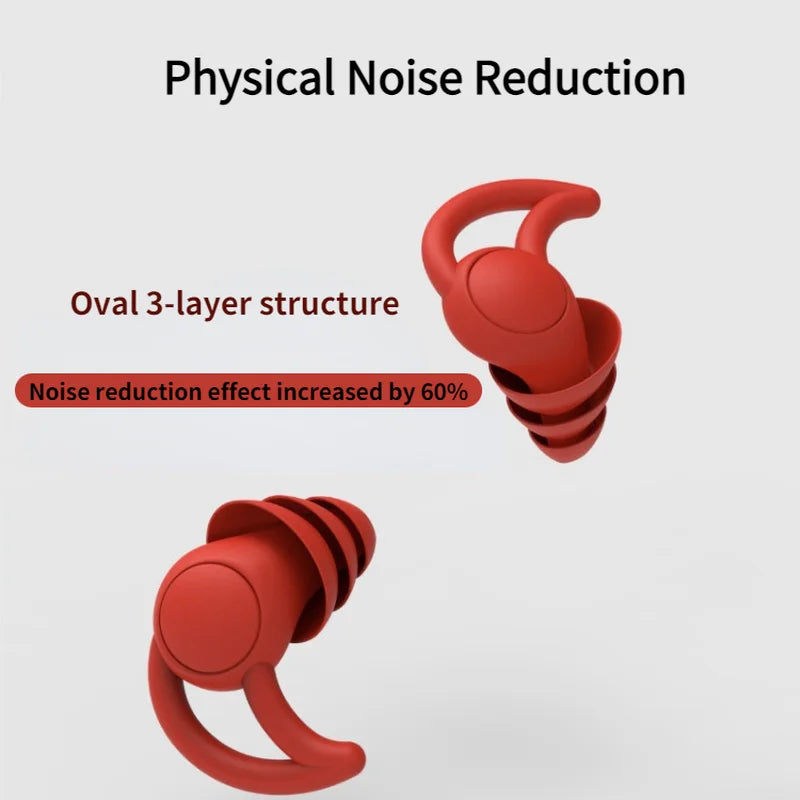 Physical Noise Reduction

Oval 3-layer structure

Noise reduction effect increased by 60%